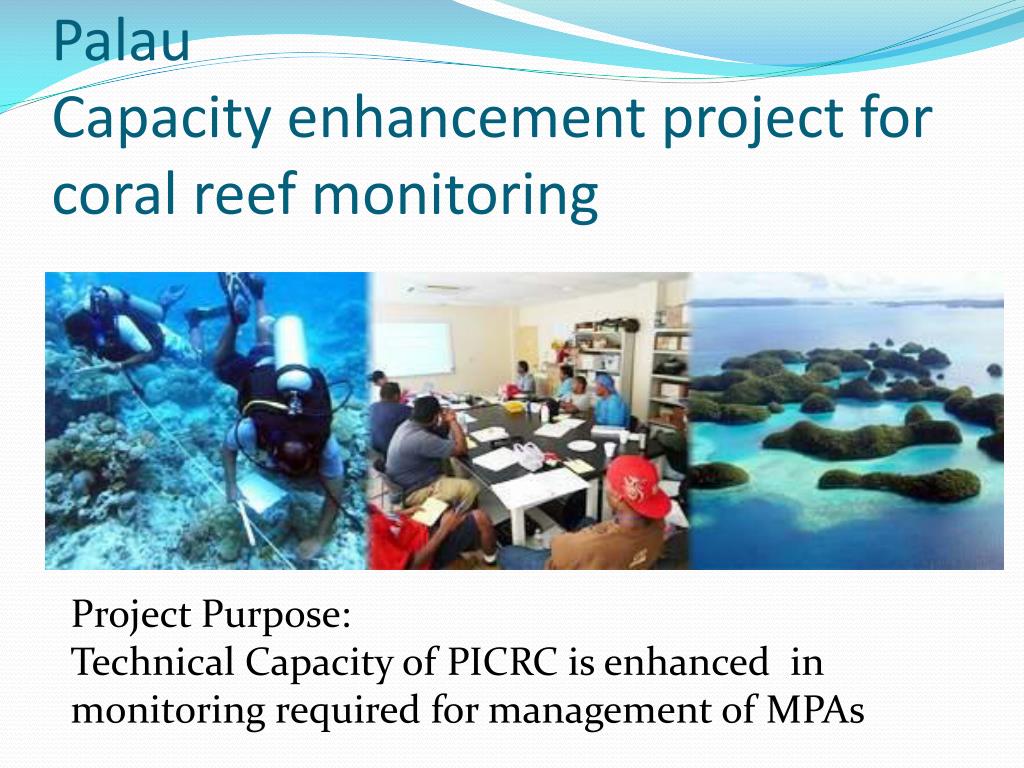 Palau
Capacity enhancement project for coral reef monitoring

Project Purpose:
Technical Capacity of PICRC is enhanced in monitoring required for management of MPAs